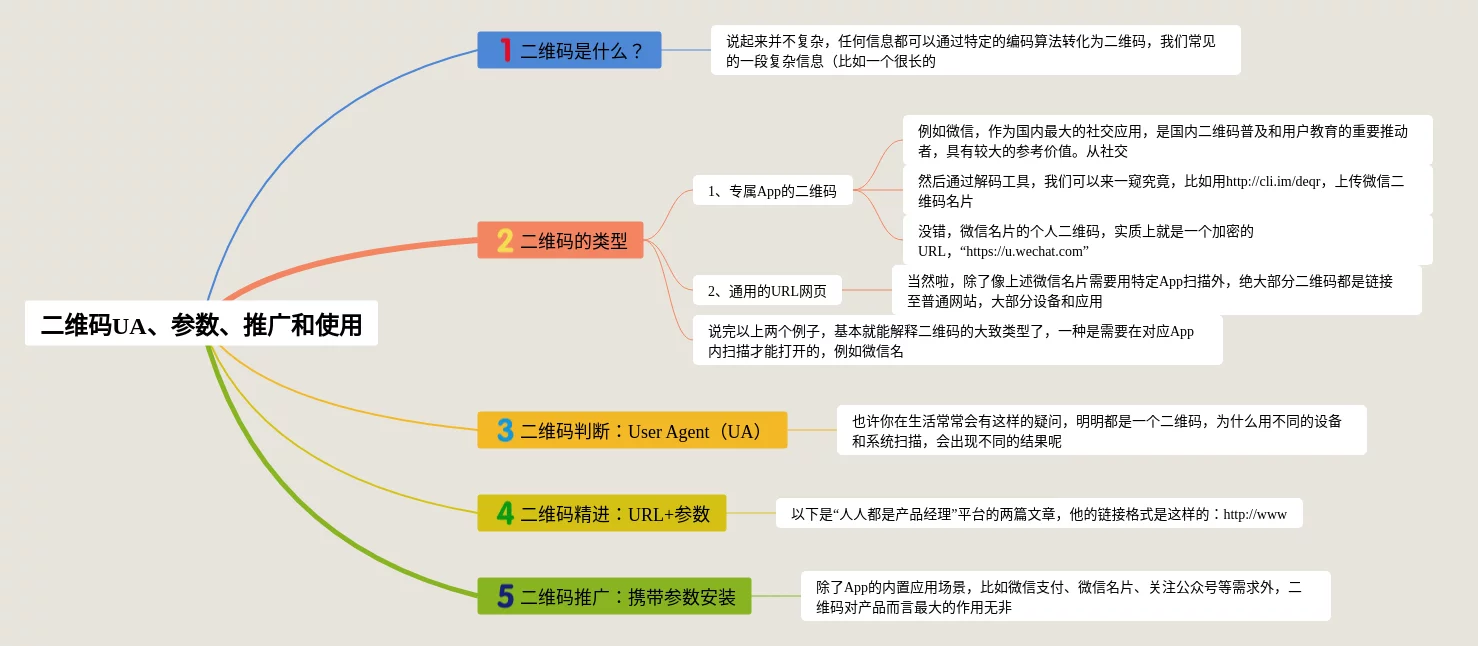 二维码UA、参数、推广和使用

1 二维码是什么？

说起来并不复杂，任何信息都可以通过特定的编码算法转化为二维码，我们常见的一段复杂信息（比如一个很长的

2 二维码的类型

1、专属App的二维码

例如微信，作为国内最大的社交应用，是国内二维码普及和用户教育的重要推动者，具有较大的参考价值。从社交

然后通过解码工具，我们可以来一窥究竟，比如用http://cli.im/deqr，上传微信二维码名片

没错，微信名片的个人二维码，实质上就是一个加密的URL，“https://u.wechat.com”

2、通用的URL网页

当然啦，除了像上述微信名片需要用特定App扫描外，绝大部分二维码都是链接至普通网站，大部分设备和应用

说完以上两个例子，基本就能解释二维码的大致类型了，一种是需要在对应App内扫描才能打开的，例如微信名

3 二维码判断：User Agent（UA）

也许你在生活常常会有这样的疑问，明明都是一个二维码，为什么用不同的设备和系统扫描，会出现不同的结果呢

4 二维码精进：URL+参数

以下是“人人都是产品经理”平台的两篇文章，他的链接格式是这样的：http://www

5 二维码推广：携带参数安装

除了App的内置应用场景，比如微信支付、微信名片、关注公众号等需求外，二维码对产品而言最大的作用无非